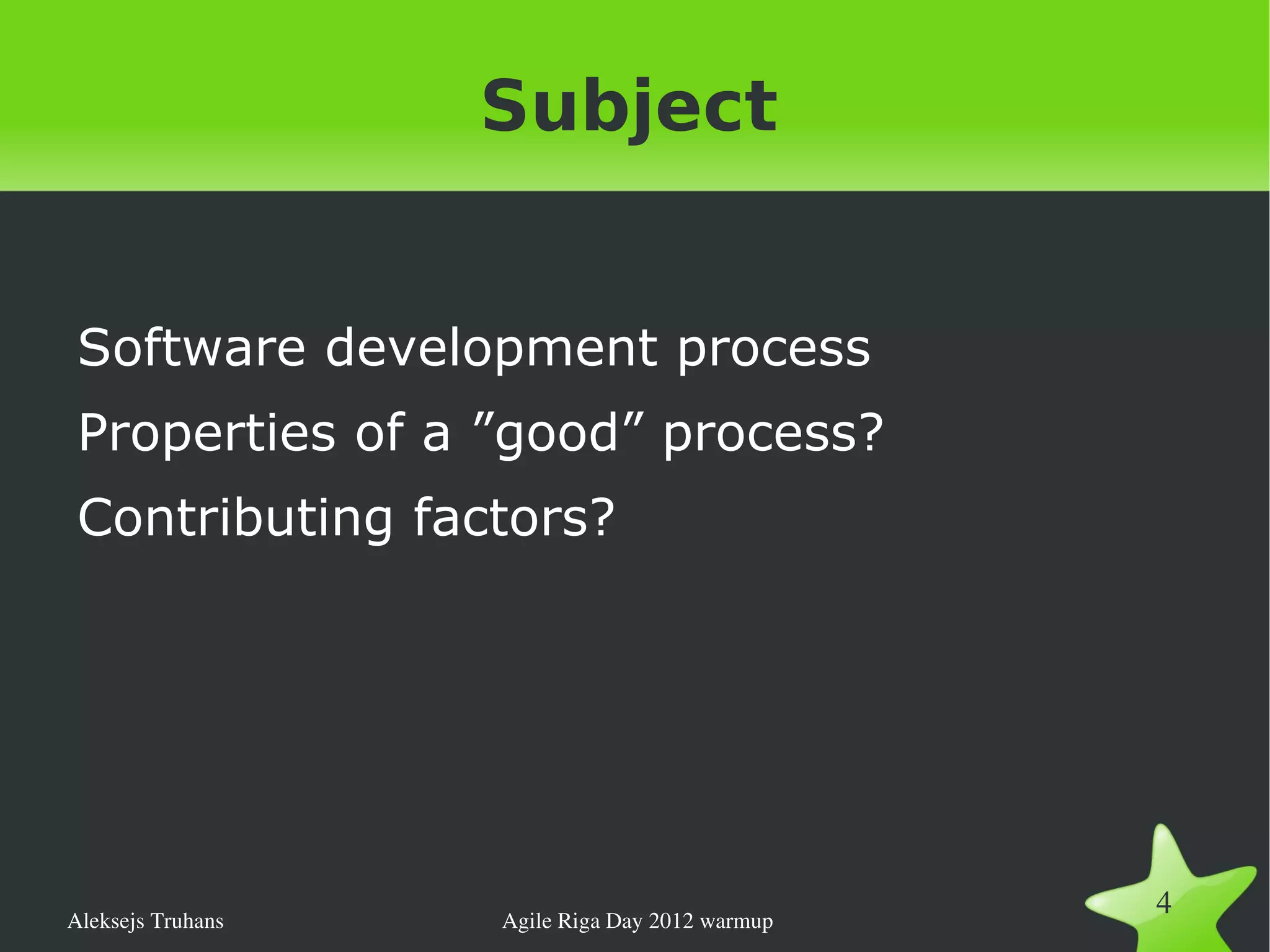 Subject

Software development process

Properties of a ”good” process?

Contributing factors?

Aleksejs Truhans

Agile Riga Day 2012 warmup

4